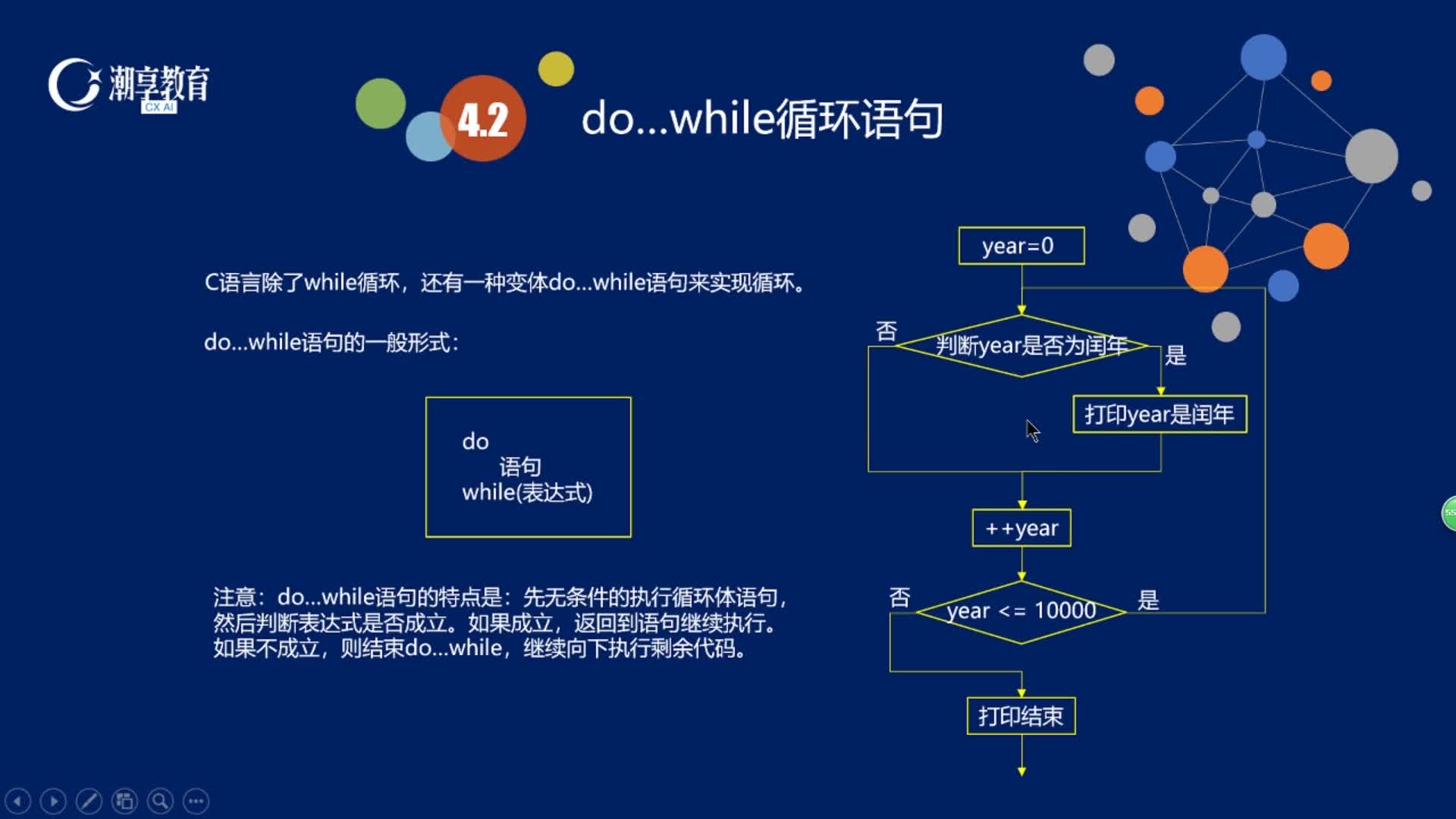 潮享教育
CX AI

4.2

do...while循环语句

C语言除了while循环，还有一种变体do...while语句来实现循环。

do...while语句的一般形式：

do
语句
while(表达式)

注意：do...while语句的特点是：先无条件的执行循环体语句，然后判断表达式是否成立。如果成立，返回到语句继续执行。如果不成立，则结束do...while，继续向下执行剩余代码。

year=0

否

判断year是否为闰年

是

打印year是闰年

++year

否

year <= 10000

是

打印结束